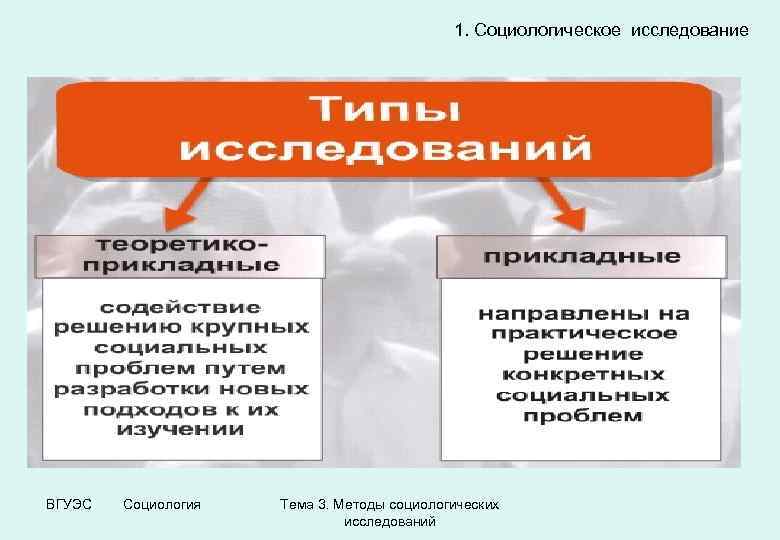 1. Социологическое исследование

Типы исследований

теоретико-прикладные

содействие решению крупных социальных проблем путем разработки новых подходов к их изучении

прикладные

направлены на практическое решение конкретных социальных проблем

ВГУЭС Социология Тема 3. Методы социологических исследований